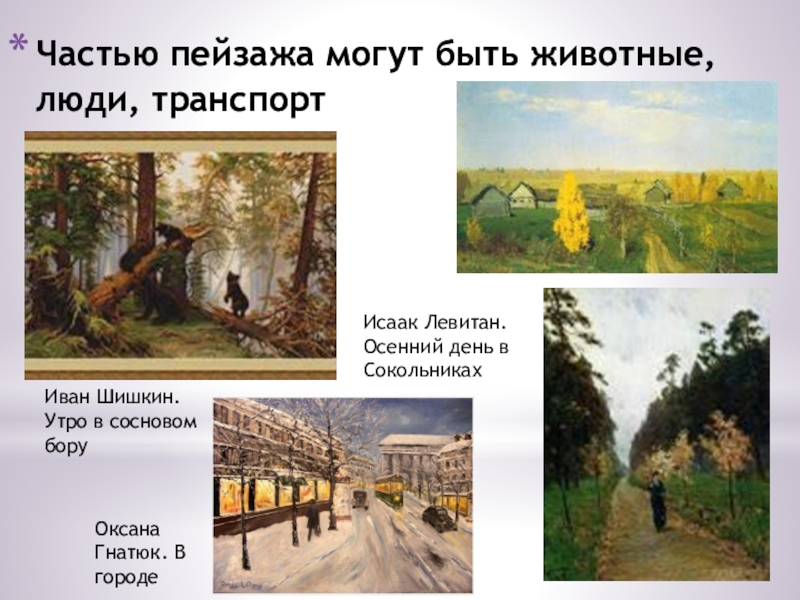 * Частью пейзажа могут быть животные, люди, транспорт

Исаак Левитан. Осенний день в Сокольниках

Иван Шишкин. Утро в сосновом бору

Оксана Гнатюк. В городе